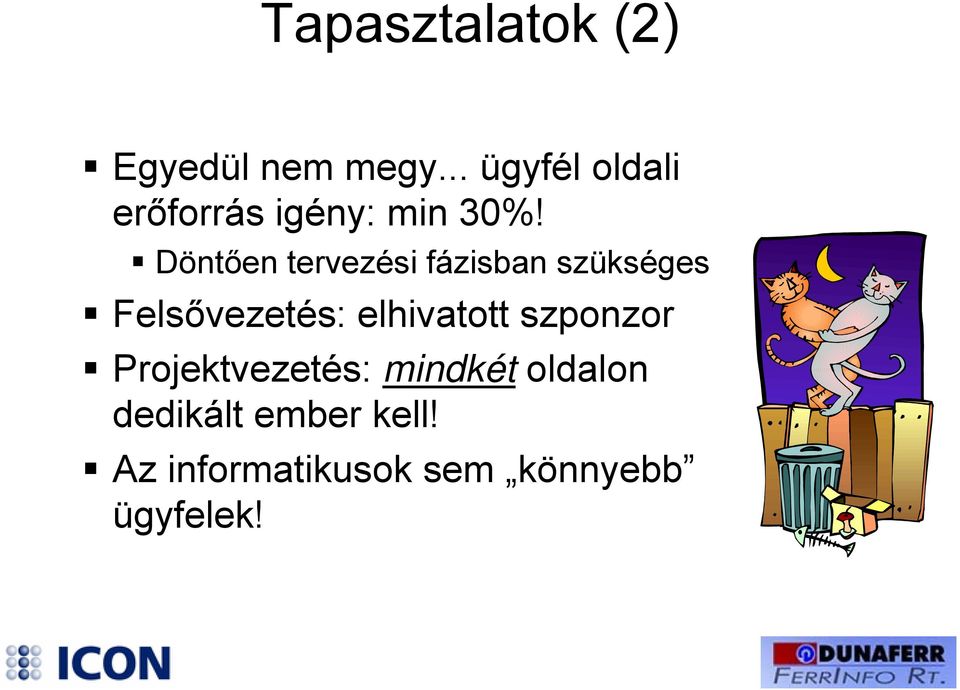 Tapasztalatok (2)

▪ Egyedül nem megy... ügyfél oldali erőforrás igény: min 30%!
 ▪ Döntően tervezési fázisban szükséges
▪ Felsővezetés: elhivatott szponzor
▪ Projektvezetés: mindkét oldalon dedikált ember kell!
▪ Az informatikusok sem „könnyebb” ügyfelek!

ICON

DUNAFERR
FERRINFO RT.